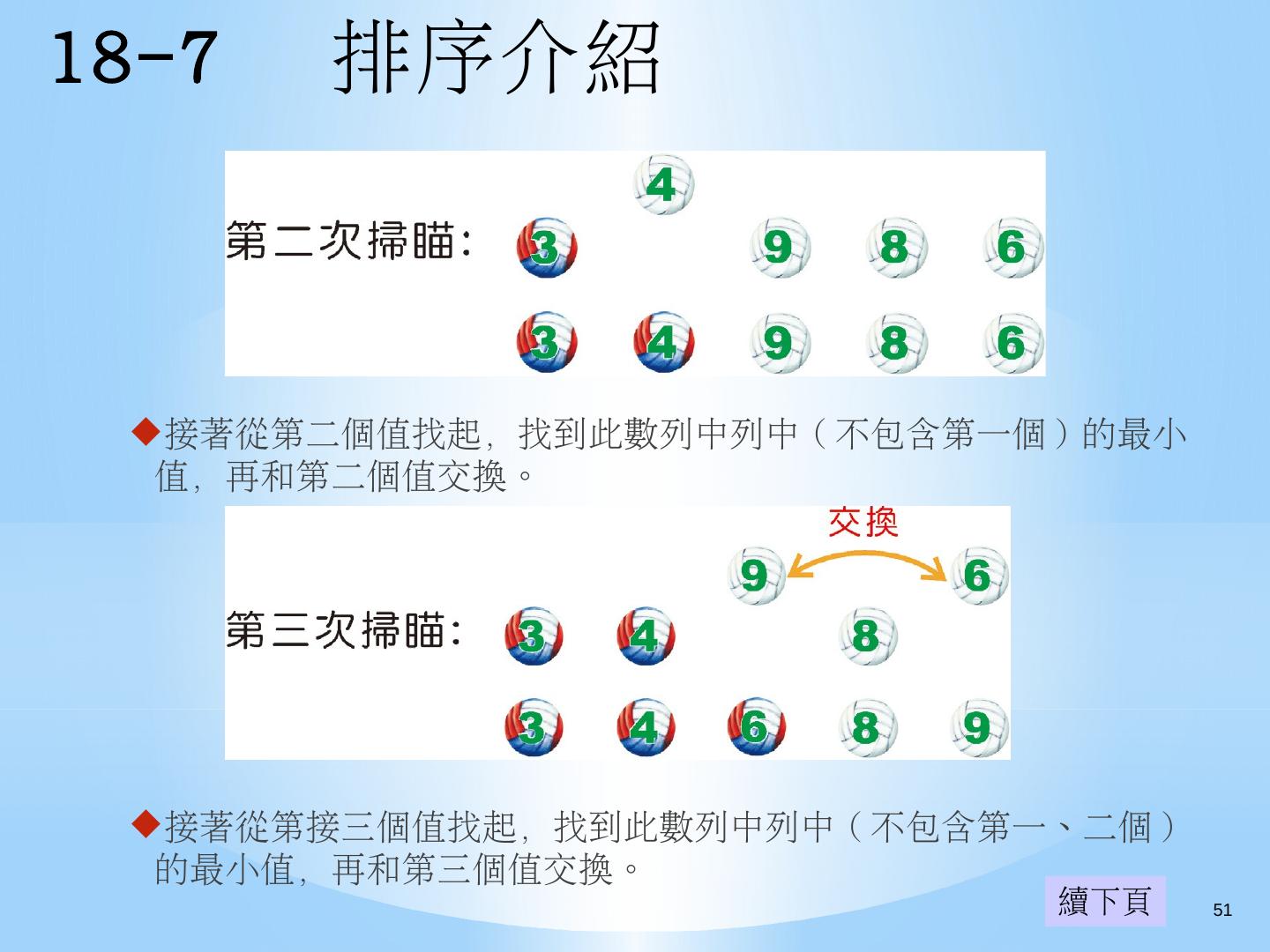 18-7 排序介紹

4

第二次掃瞄: 3 9 8 6

3 4 9 8 6

◆接著從第二個值找起，找到此數列中列中（不包含第一個）的最小值，再和第二個值交換。

交換

9 6

第三次掃瞄: 3 4 8

3 4 6 8 9

◆接著從第接三個值找起，找到此數列中列中（不包含第一、二個）的最小值，再和第三個值交換。

續下頁

51